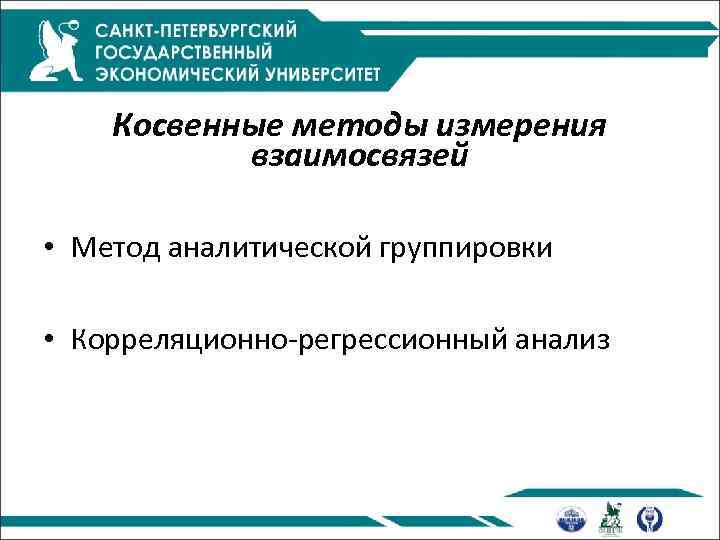 САНКТ-ПЕТЕРБУРГСКИЙ ГОСУДАРСТВЕННЫЙ ЭКОНОМИЧЕСКИЙ УНИВЕРСИТЕТ

Косвенные методы измерения взаимосвязей

• Метод аналитической группировки

• Корреляционно-регрессионный анализ